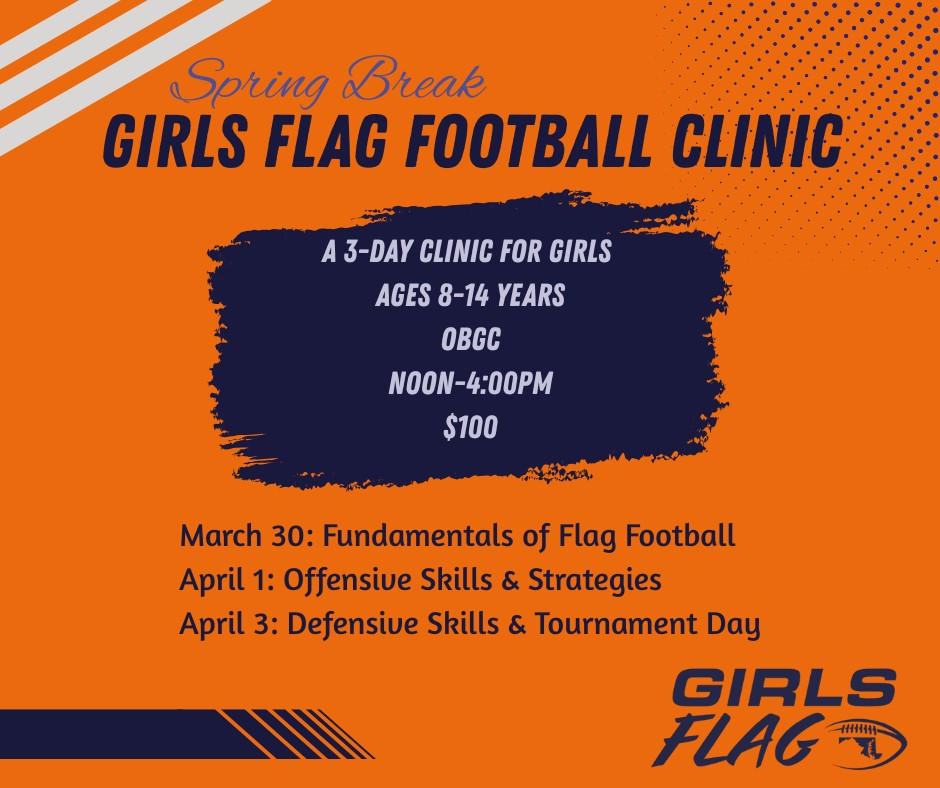 Spring Break
GIRLS FLAG FOOTBALL CLINIC

A 3-DAY CLINIC FOR GIRLS
AGES 8-14 YEARS
OBGC
NOON-4:00PM
$100

March 30: Fundamentals of Flag Football
April 1: Offensive Skills & Strategies
April 3: Defensive Skills & Tournament Day

GIRLS
FLAG